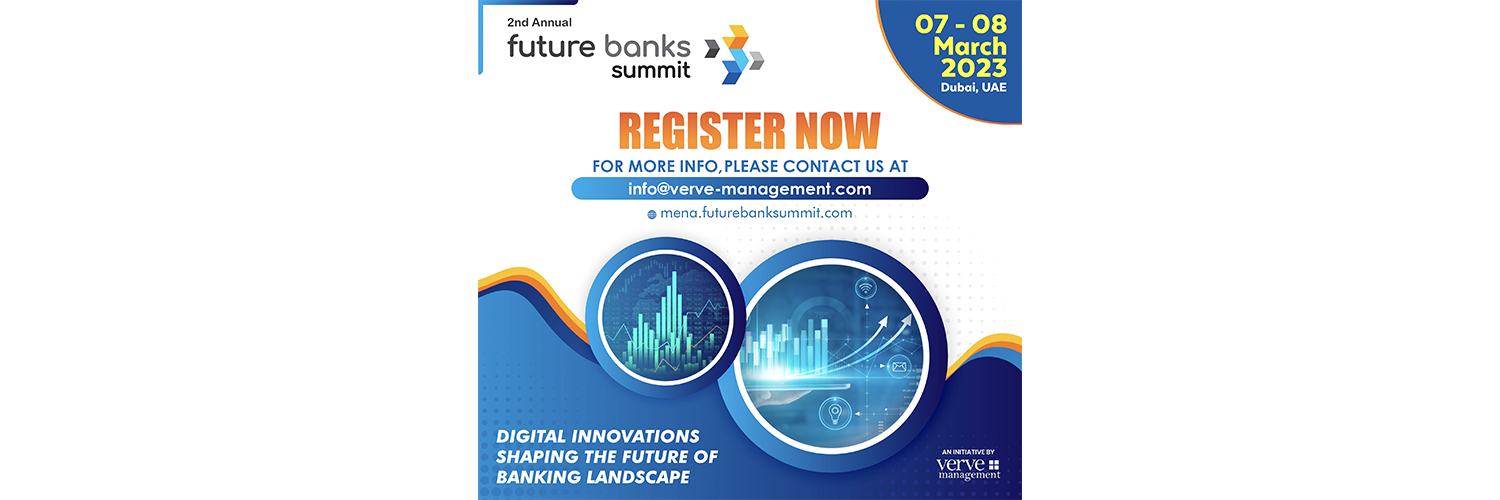 2nd Annual
future banks summit

07 - 08 March 2023
Dubai, UAE

REGISTER NOW

FOR MORE INFO, PLEASE CONTACT US AT

info@verve-management.com

mena.futurebanksummit.com

DIGITAL INNOVATIONS SHAPING THE FUTURE OF BANKING LANDSCAPE

AN INITIATIVE BY
verve management